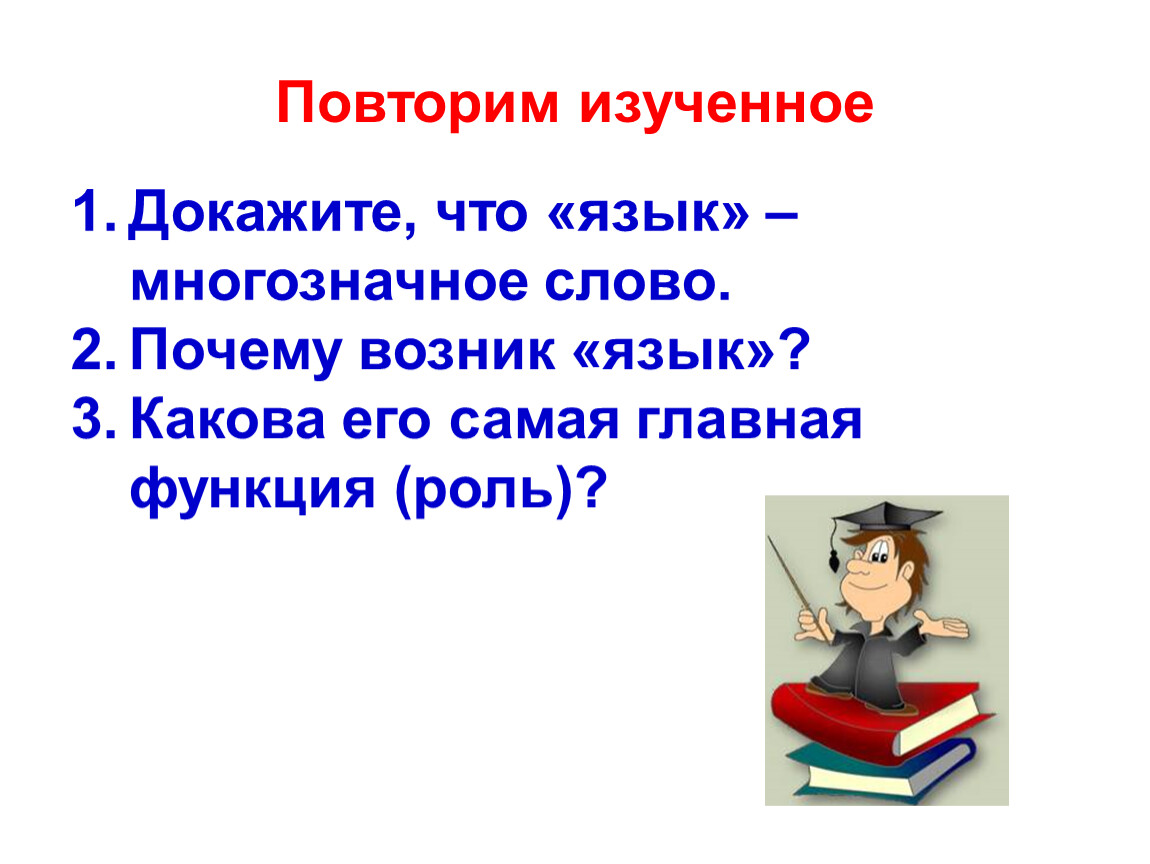 Повторим изученное

1. Докажите, что «язык» – многозначное слово.
2. Почему возник «язык»?
3. Какова его самая главная функция (роль)?